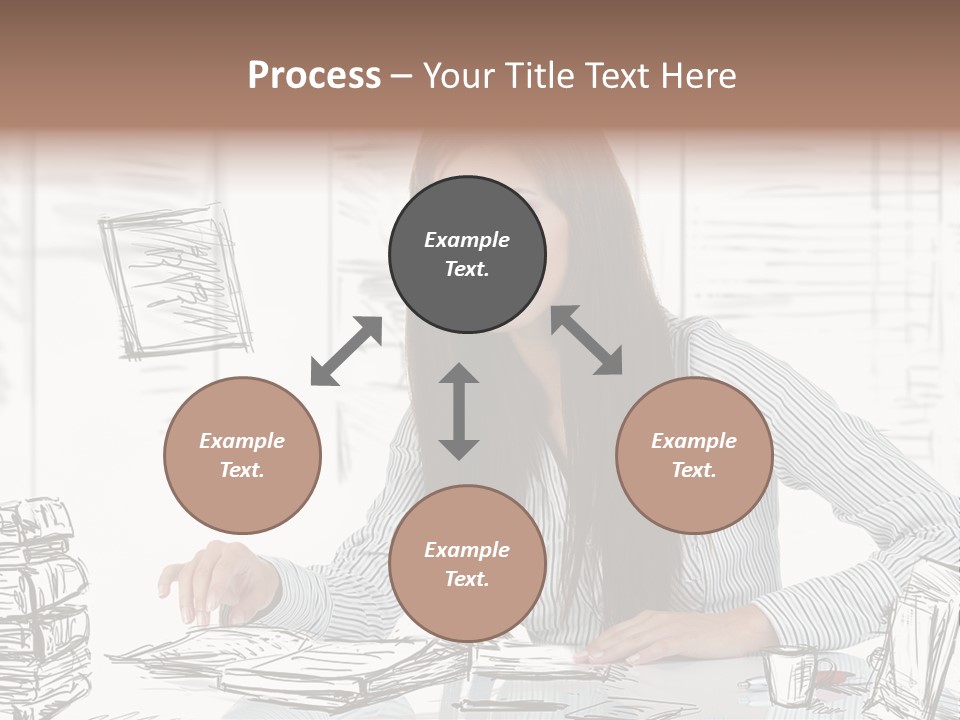 Process – Your Title Text Here

Example Text.

Example Text.

Example Text.

Example Text.